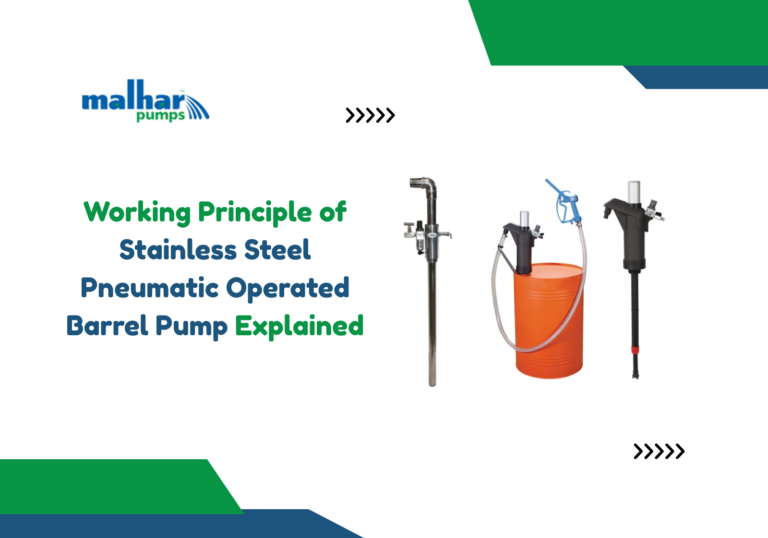 malhar pumps

>>>>>

Working Principle of Stainless Steel Pneumatic Operated Barrel Pump Explained

>>>>>